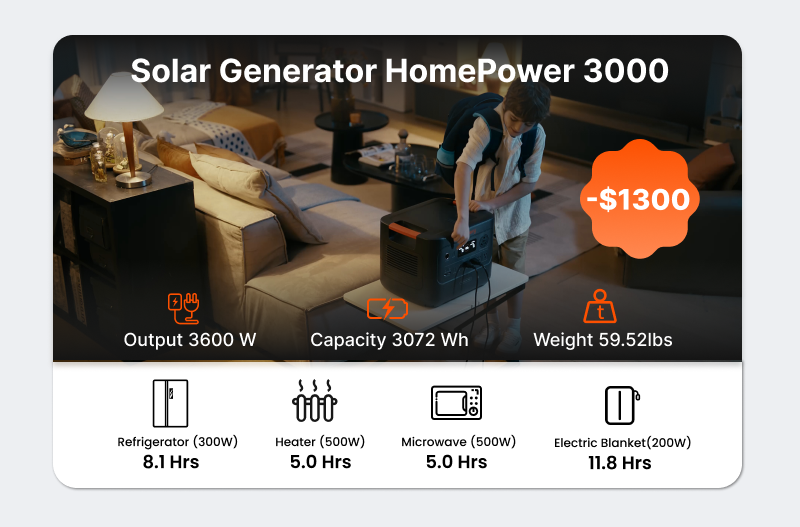 Solar Generator HomePower 3000

-$1300

Output 3600 W

Capacity 3072 Wh

t

Weight 59.52lbs

Refrigerator (300W)
8.1 Hrs

Heater (500W)
5.0 Hrs

Microwave (500W)
5.0 Hrs

Electric Blanket(200W)
11.8 Hrs